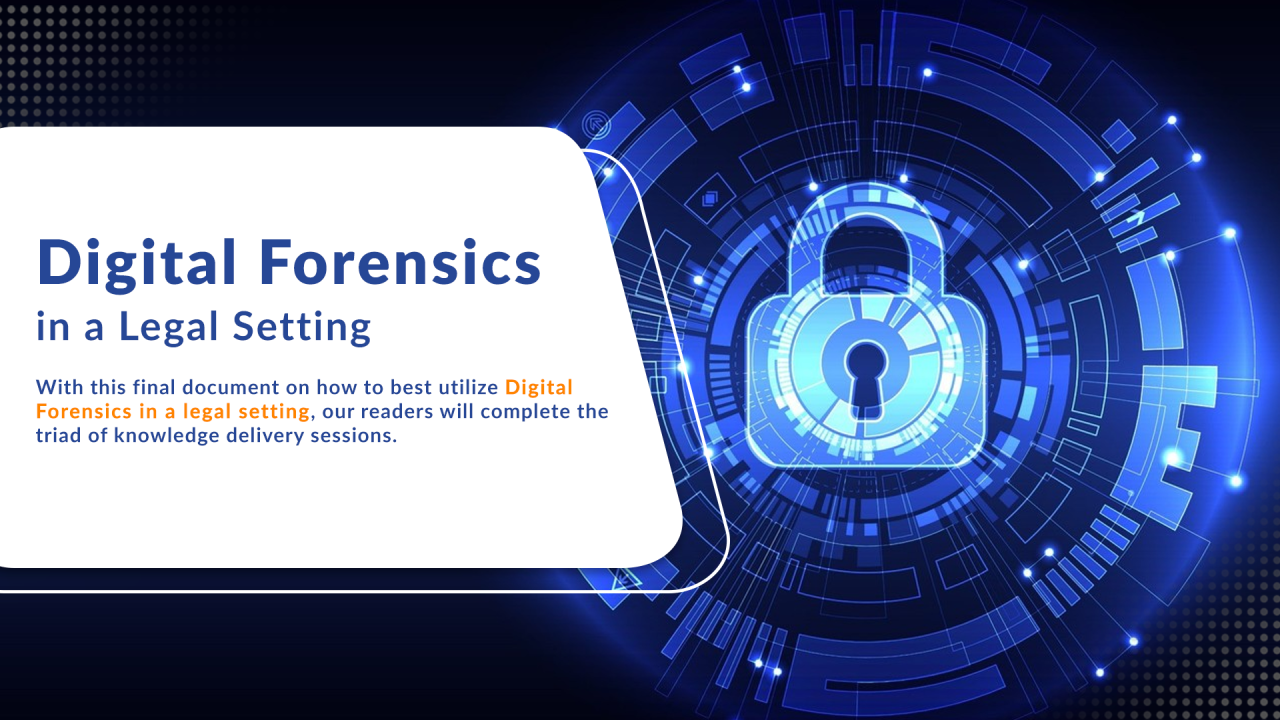 Digital Forensics
in a Legal Setting

With this final document on how to best utilize Digital Forensics in a legal setting, our readers will complete the triad of knowledge delivery sessions.